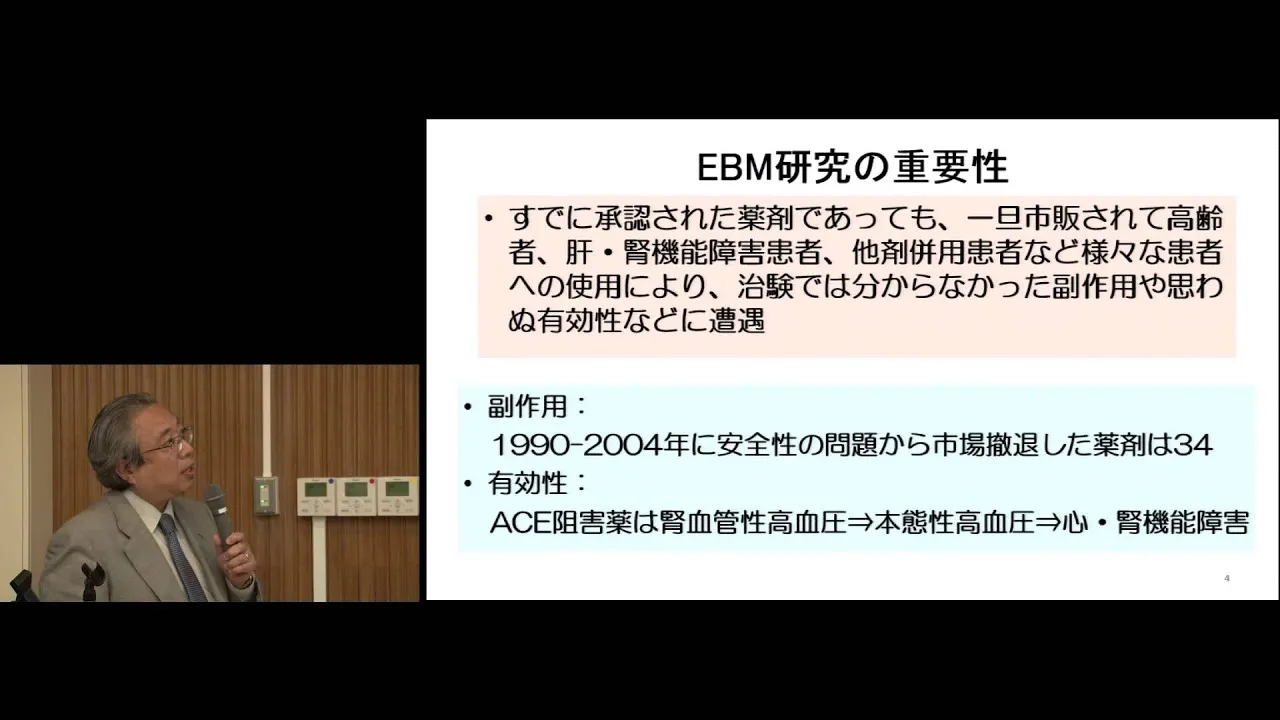 EBM研究の重要性

• すでに承認された薬剤であっても、一旦市販されて高齢者、肝・腎機能障害患者、他剤併用患者など様々な患者への使用により、治験では分からなかった副作用や思わぬ有効性などに遭遇

• 副作用：
1990-2004年に安全性の問題から市場撤退した薬剤は34
• 有効性：
ACE阻害薬は腎血管性高血圧⇒本態性高血圧⇒心・腎機能障害

4